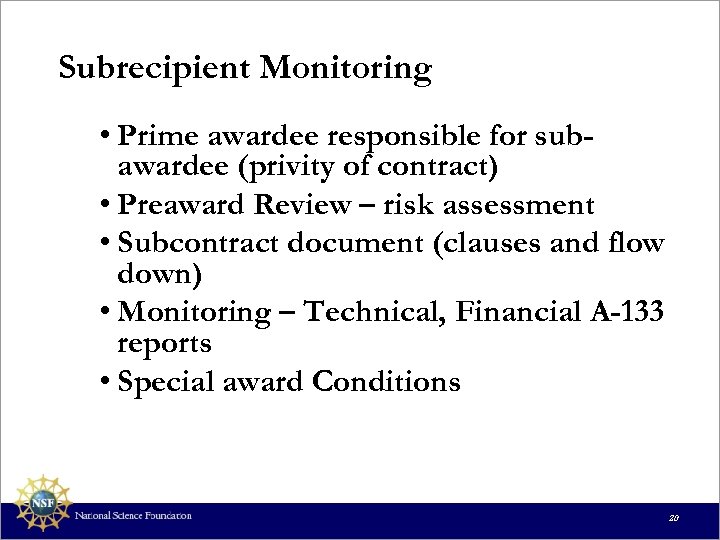 Subrecipient Monitoring

• Prime awardee responsible for sub-awardee (privity of contract)
• Preaward Review – risk assessment
• Subcontract document (clauses and flow down)
• Monitoring – Technical, Financial A-133 reports
• Special award Conditions

NSF

National Science Foundation

20